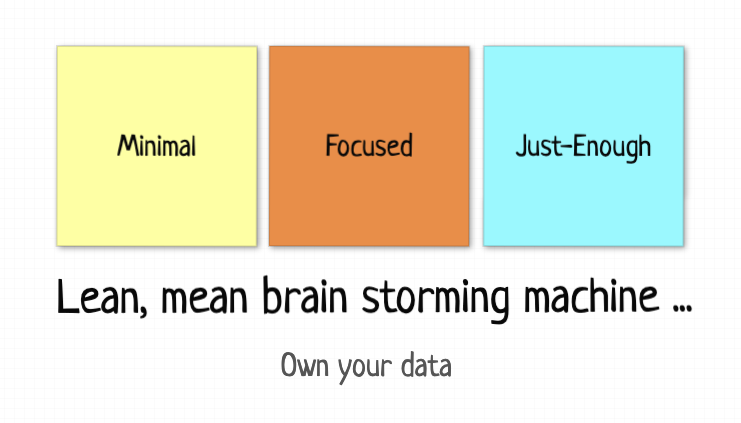 Minimal

Focused

Just-Enough

Lean, mean brain storming machine ...

Own your data